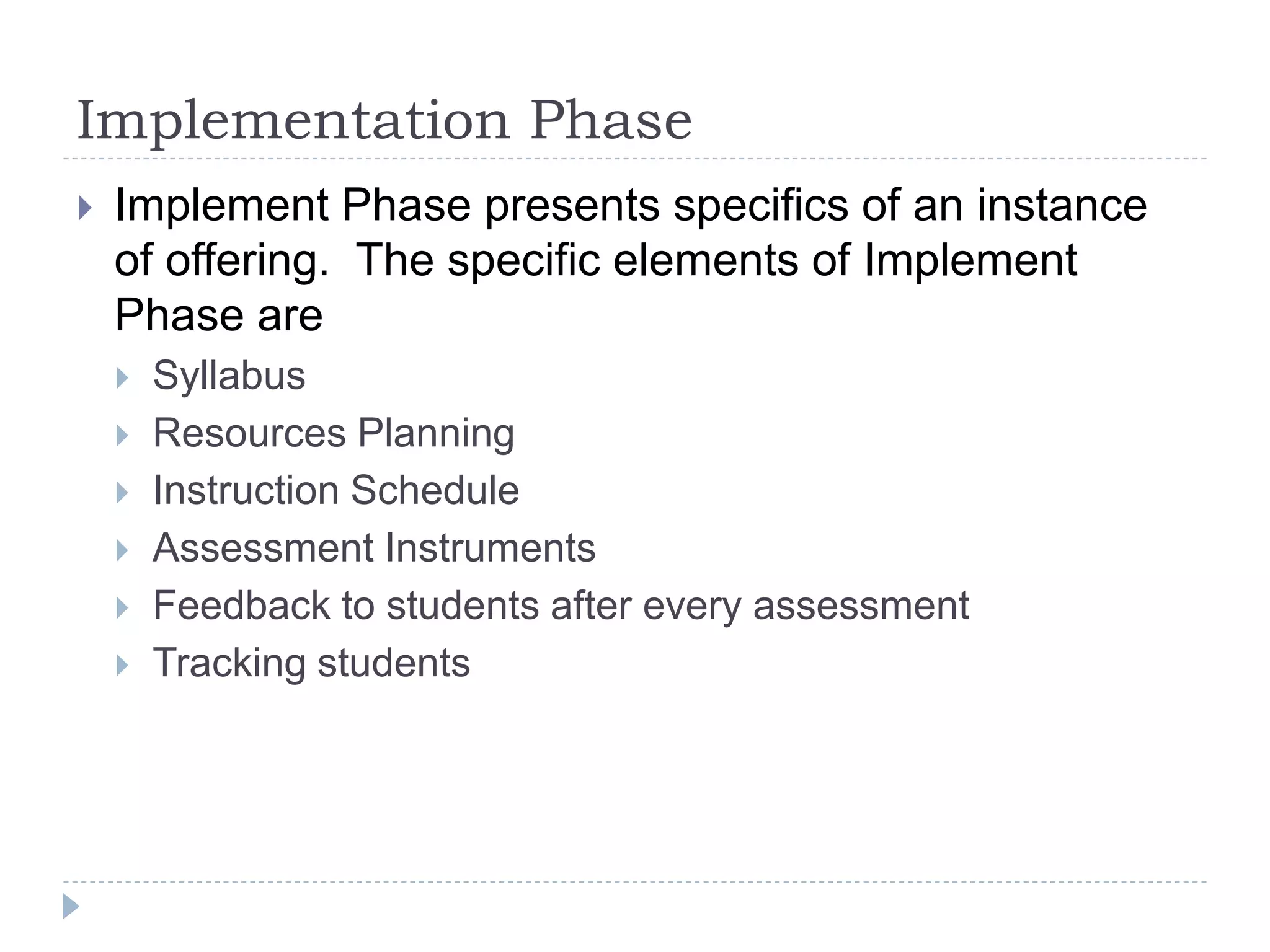 Implementation Phase

Implement Phase presents specifics of an instance of offering.  The specific elements of Implement Phase are

Syllabus

Resources Planning

Instruction Schedule

Assessment Instruments

Feedback to students after every assessment

Tracking students